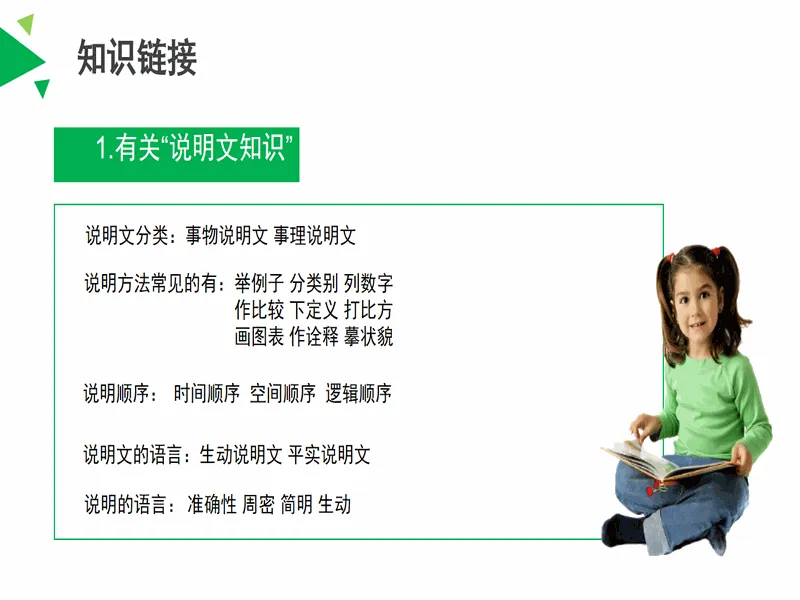 知识链接

1.有关“说明文知识”

说明文分类：事物说明文 事理说明文

说明方法常见的有：举例子 分类别 列数字
作比较 下定义 打比方
画图表 作诠释 摹状貌

说明顺序： 时间顺序 空间顺序 逻辑顺序

说明文的语言：生动说明文 平实说明文

说明的语言：准确性 周密 简明 生动